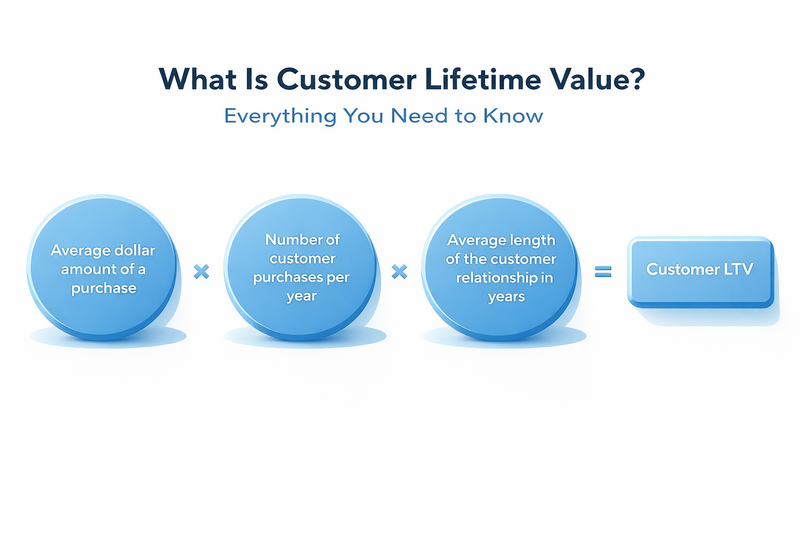 What Is Customer Lifetime Value?

Everything You Need to Know

Average dollar amount of a purchase

×

Number of customer purchases per year

×

Average length of the customer relationship in years

=

Customer LTV